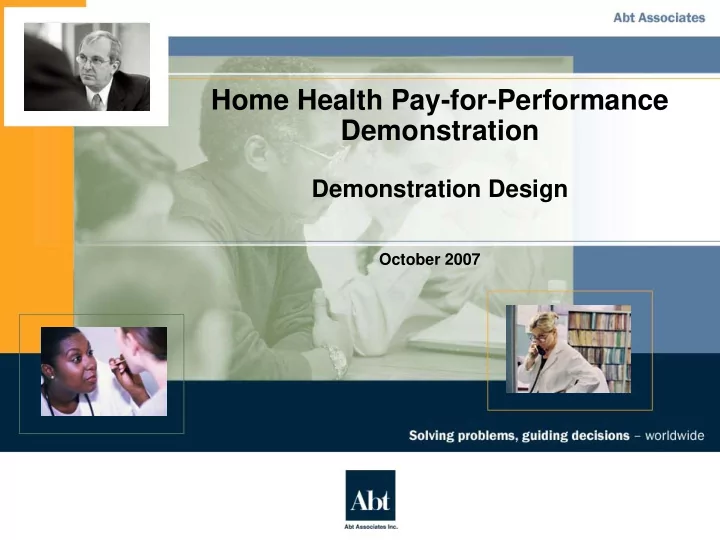 Abt Associates

Home Health Pay-for-Performance Demonstration

Demonstration Design

October 2007

Solving problems, guiding decisions – worldwide

Abt

Abt Associates Inc.